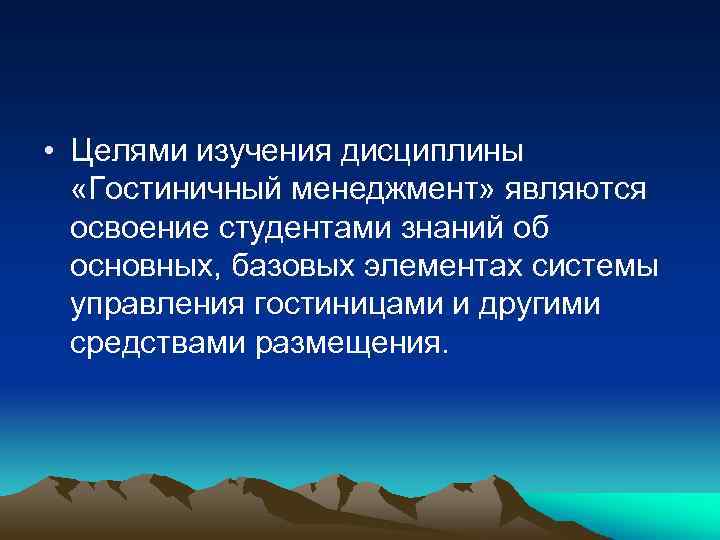 • Целями изучения дисциплины «Гостиничный менеджмент» являются освоение студентами знаний об основных, базовых элементах системы управления гостиницами и другими средствами размещения.